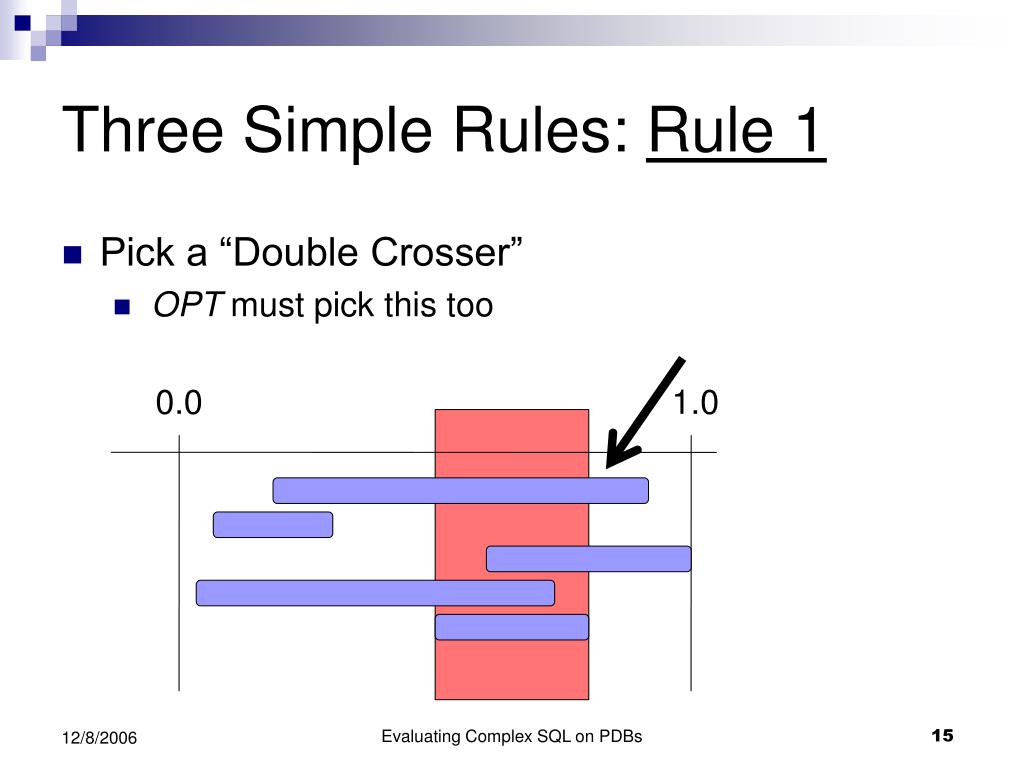 Three Simple Rules: Rule 1

Pick a “Double Crosser”

OPT must pick this too

0.0

1.0

12/8/2006

Evaluating Complex SQL on PDBs

15